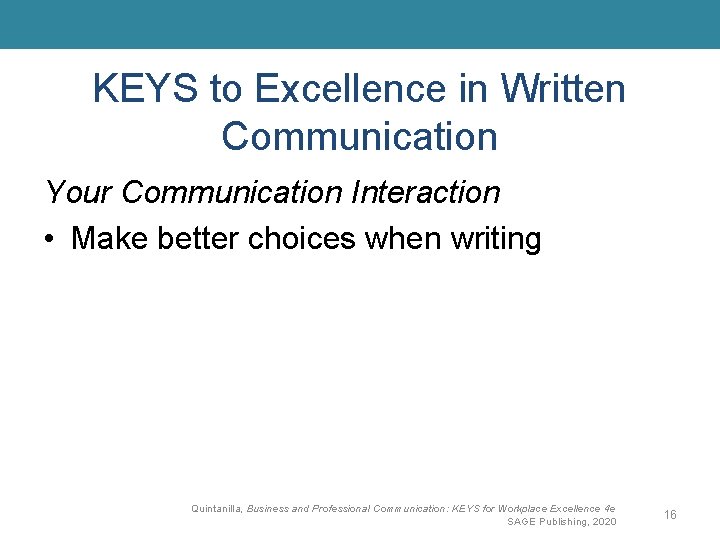 KEYS to Excellence in Written Communication

Your Communication Interaction

• Make better choices when writing

Quintanilla, Business and Professional Communication: KEYS for Workplace Excellence 4e
SAGE Publishing, 2020

16